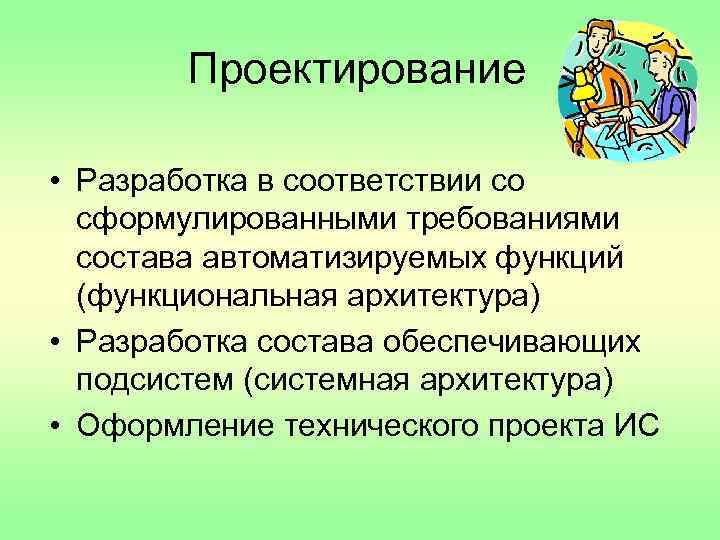 Проектирование

• Разработка в соответствии со сформулированными требованиями состава автоматизируемых функций (функциональная архитектура)
• Разработка состава обеспечивающих подсистем (системная архитектура)
• Оформление технического проекта ИС